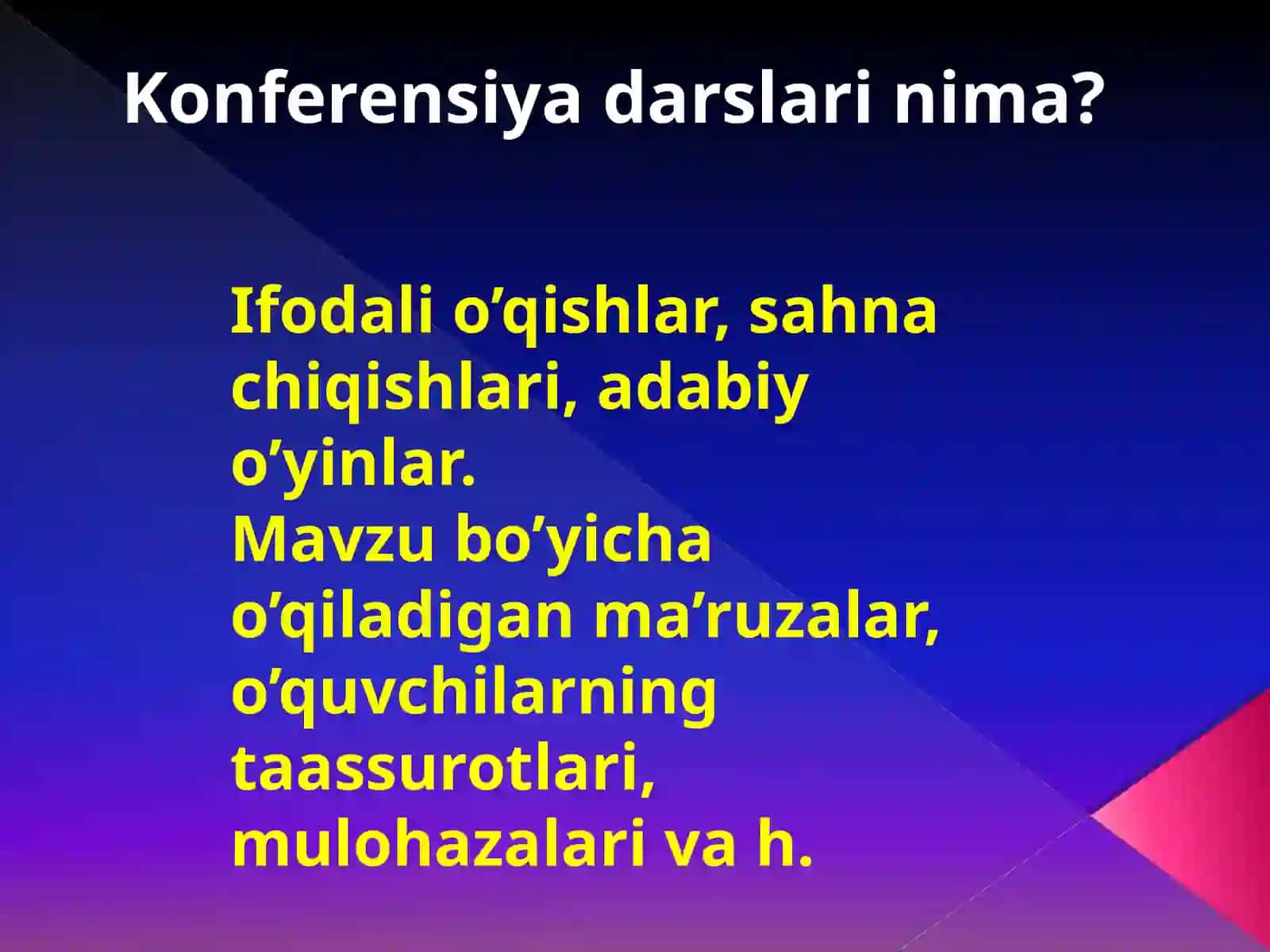 Konferensiya darslari nima?

Ifodali o’qishlar, sahna chiqishlari, adabiy o’yinlar.
Mavzu bo’yicha o’qiladigan ma’ruzalar, o’quvchilarning taassurotlari, mulohazalari va h.